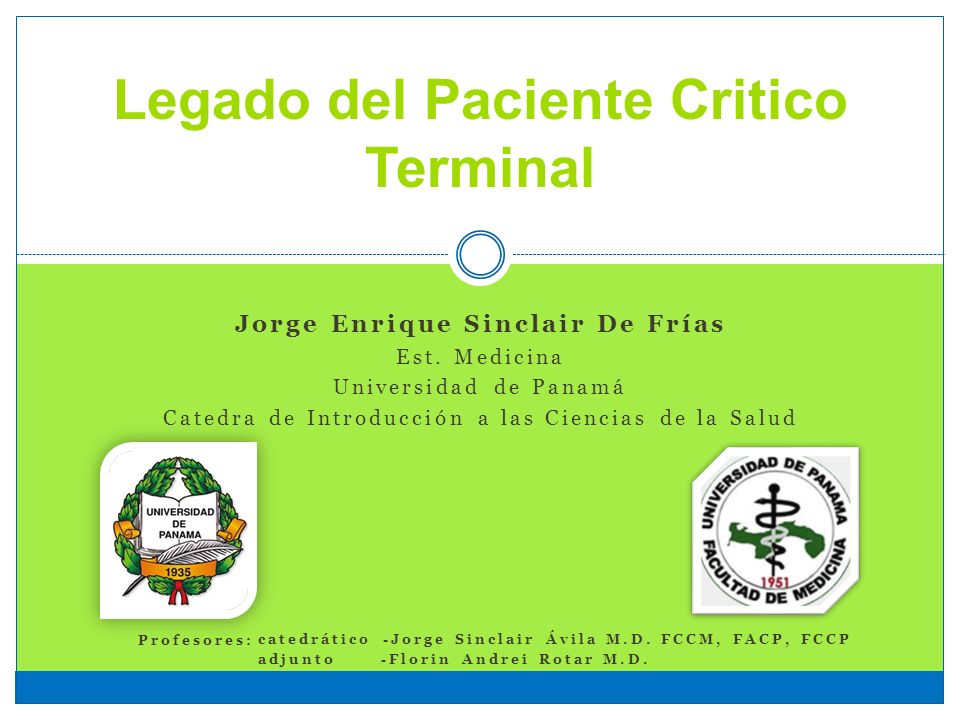 Legado del Paciente Critico Terminal

Jorge Enrique Sinclair De Frías
Est. Medicina
Universidad de Panamá
Catedra de Introducción a las Ciencias de la Salud

UNIVERSIDAD DE PANAMA
1935

UNIVERSIDAD DE PANAMA
FACULTAD DE MEDICINA
1951

Profesores: catedrático -Jorge Sinclair Ávila M.D. FCCM, FACP, FCCP
adjunto -Florin Andrei Rotar M.D.